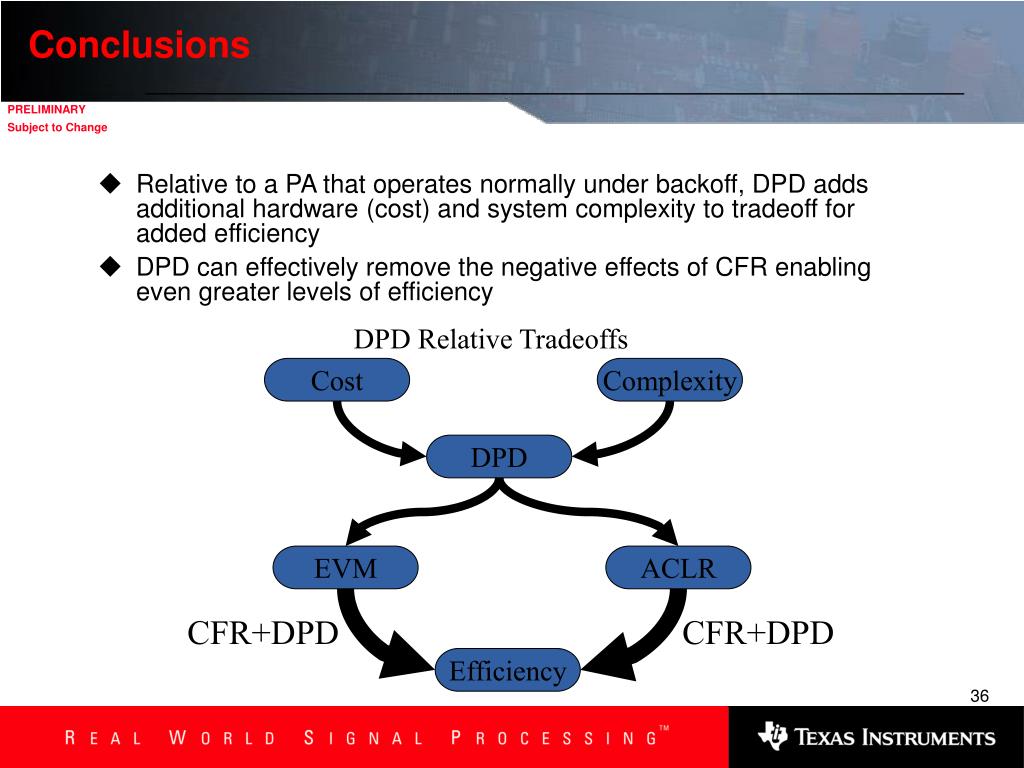 Conclusions

PRELIMINARY
Subject to Change

◆ Relative to a PA that operates normally under backoff, DPD adds additional hardware (cost) and system complexity to tradeoff for added efficiency

◆ DPD can effectively remove the negative effects of CFR enabling even greater levels of efficiency

DPD Relative Tradeoffs

Cost

Complexity

DPD

EVM

ACLR

CFR+DPD

CFR+DPD

Efficiency

36

REAL WORLD SIGNAL PROCESSING™

TEXAS INSTRUMENTS